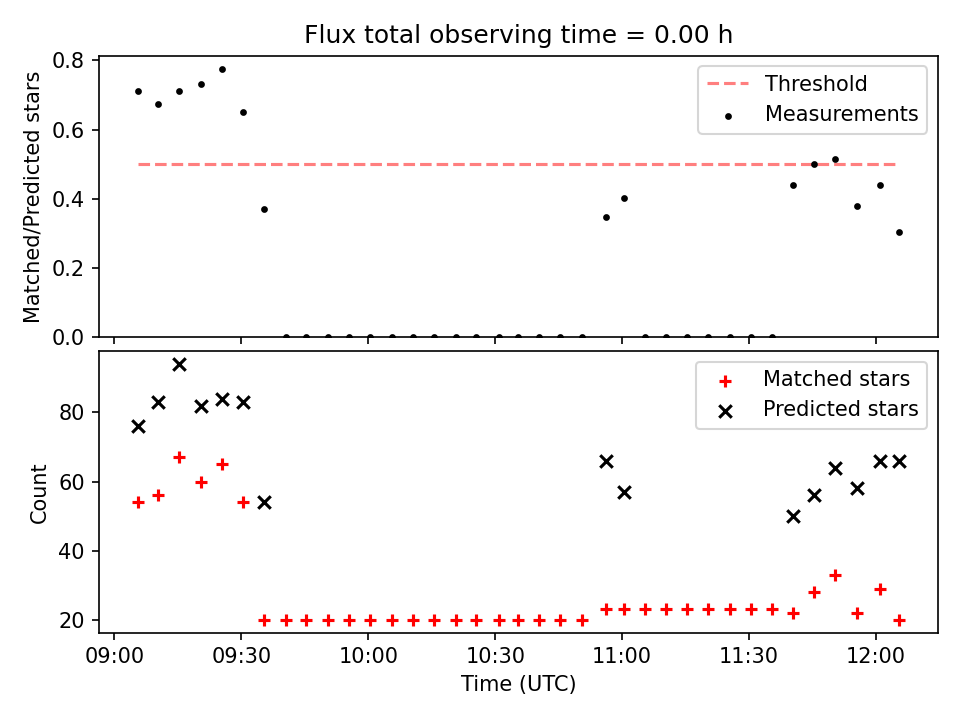 Flux total observing time = 0.00 h

Matched/Predicted stars

0.8
0.6
0.4
0.2
0.0

Threshold
Measurements

Count

80
60
40
20

Matched stars
Predicted stars

09:00 09:30 10:00 10:30 11:00 11:30 12:00

Time (UTC)